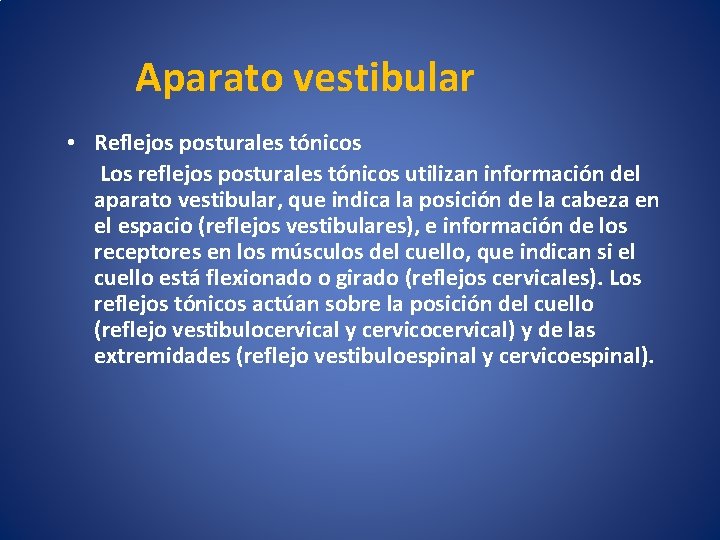 Aparato vestibular

• Reflejos posturales tónicos
Los reflejos posturales tónicos utilizan información del aparato vestibular, que indica la posición de la cabeza en el espacio (reflejos vestibulares), e información de los receptores en los músculos del cuello, que indican si el cuello está flexionado o girado (reflejos cervicales). Los reflejos tónicos actúan sobre la posición del cuello (reflejo vestibulocervical y cervicocervical) y de las extremidades (reflejo vestibuloespinal y cervicoespinal).